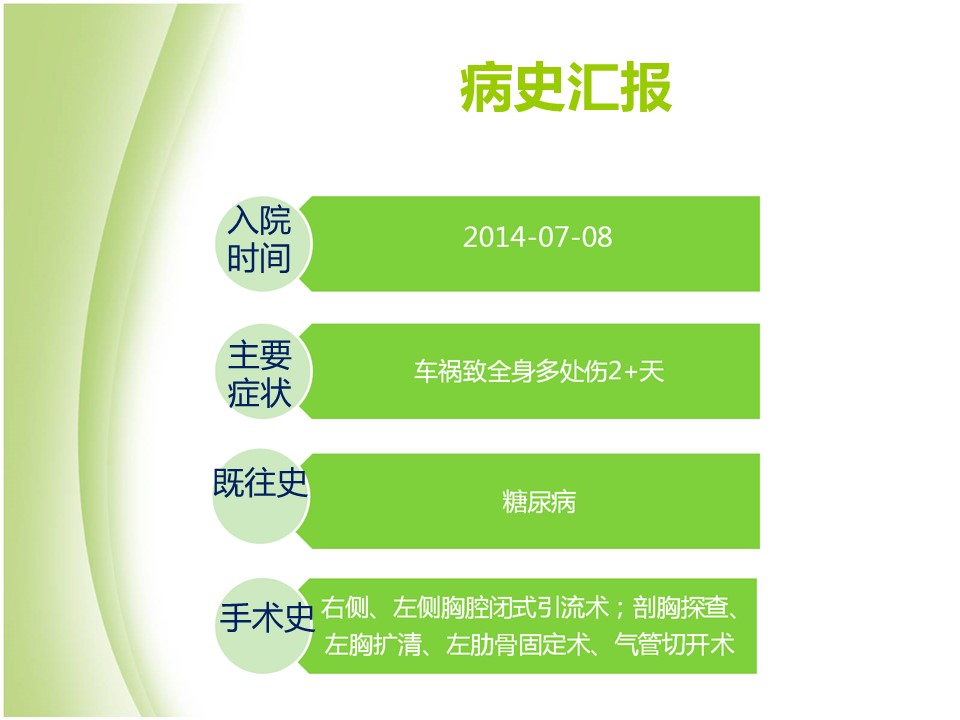 病史汇报

入院时间

2014-07-08

主要症状

车祸致全身多处伤2+天

既往史

糖尿病

手术史

右侧、左侧胸腔闭式引流术；剖胸探查、左胸扩清、左肋骨固定术、气管切开术